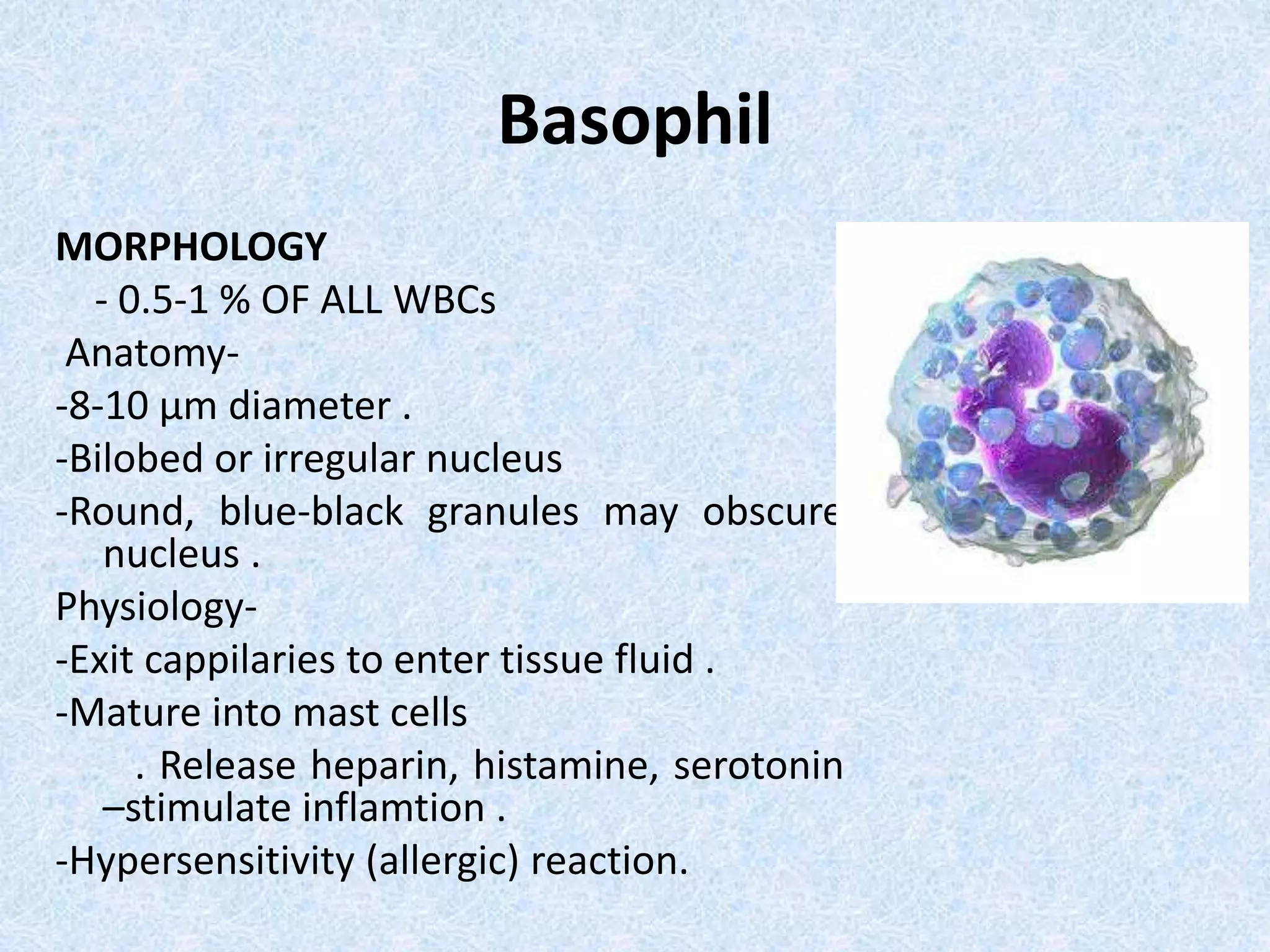 Basophil

MORPHOLOGY

- 0.5-1 % OF ALL WBCs

Anatomy-

-8-10 µm diameter .

-Bilobed or irregular nucleus

-Round, blue-black granules may obscure nucleus .

Physiology-

-Exit cappilaries to enter tissue fluid .

-Mature into mast cells

. Release heparin, histamine, serotonin –stimulate inflamtion .

-Hypersensitivity (allergic) reaction.